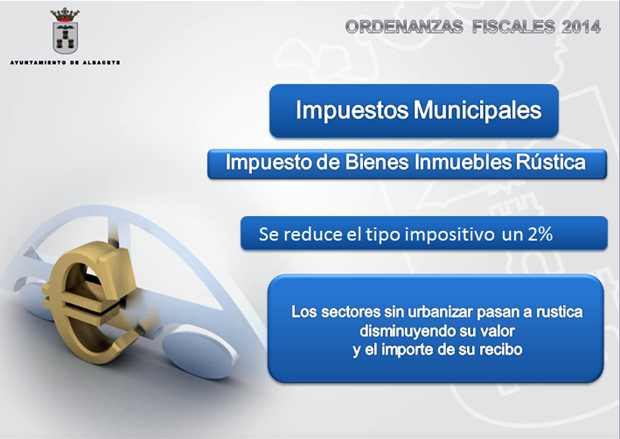 AYUNTAMIENTO DE ALBACETE

ORDENANZAS FISCALES 2014

Impuestos Municipales

Impuesto de Bienes Inmuebles Rústica

Se reduce el tipo impositivo un 2%

Los sectores sin urbanizar pasan a rustica disminuyendo su valor y el importe de su recibo